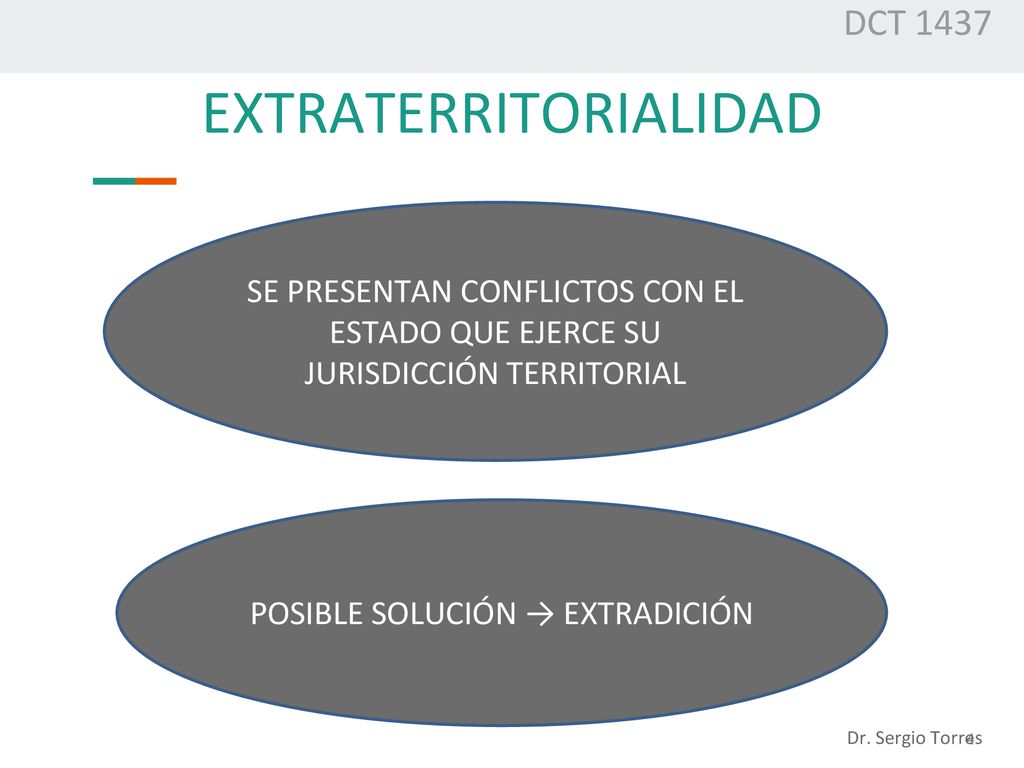 DCT 1437

EXTRATERRITORIALIDAD

SE PRESENTAN CONFLICTOS CON EL ESTADO QUE EJERCE SU JURISDICCIÓN TERRITORIAL

POSIBLE SOLUCIÓN → EXTRADICIÓN

Dr. Sergio Torres

4